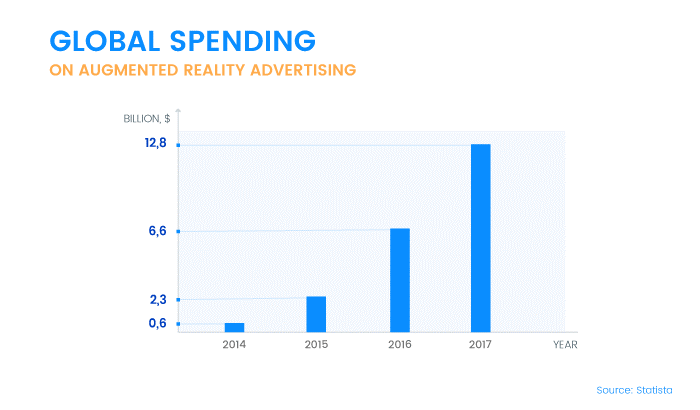 GLOBAL SPENDING
ON AUGMENTED REALITY ADVERTISING

BILLION, $

12,8

6,6

2,3

0,6

2014
2015
2016
2017
YEAR

Source: Statista